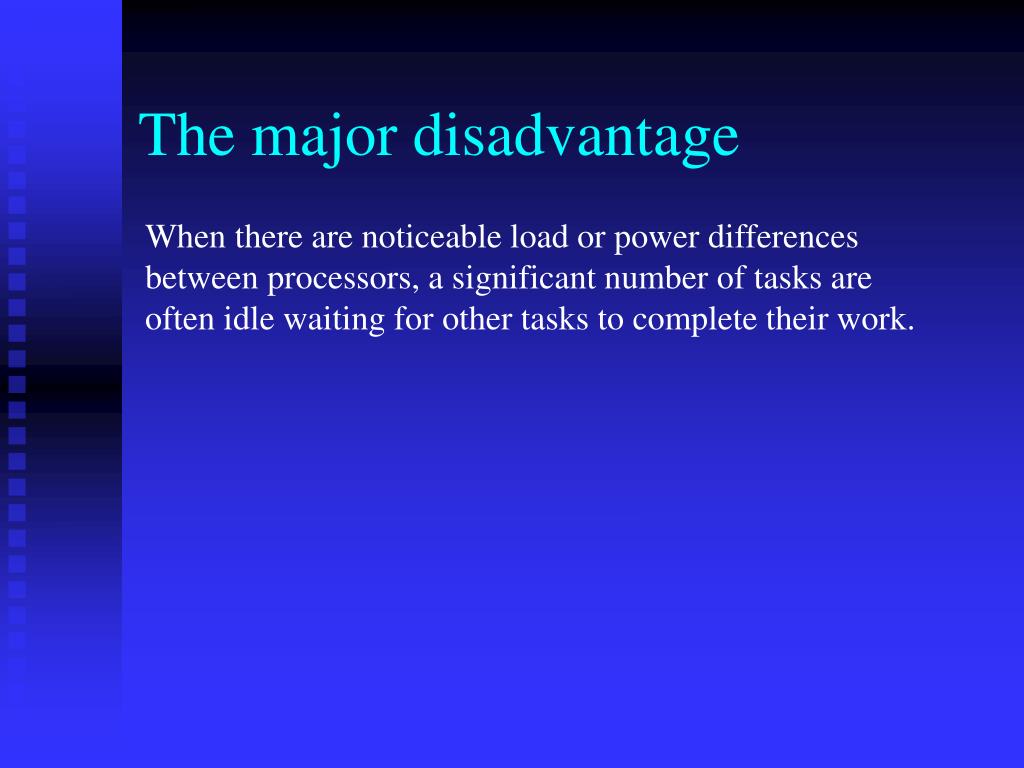 The major disadvantage

When there are noticeable load or power differences between processors, a significant number of tasks are often idle waiting for other tasks to complete their work.